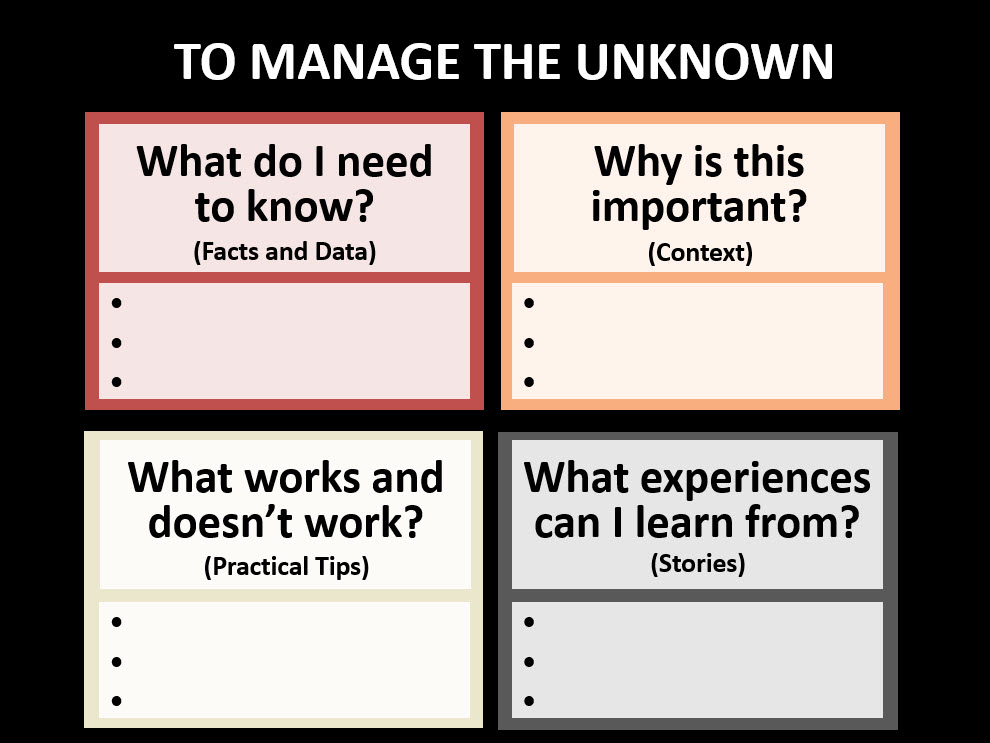 TO MANAGE THE UNKNOWN

What do I need to know?
(Facts and Data)

•
•
•

Why is this important?
(Context)

•
•
•

What works and doesn't work?
(Practical Tips)

•
•
•

What experiences can I learn from?
(Stories)

•
•
•